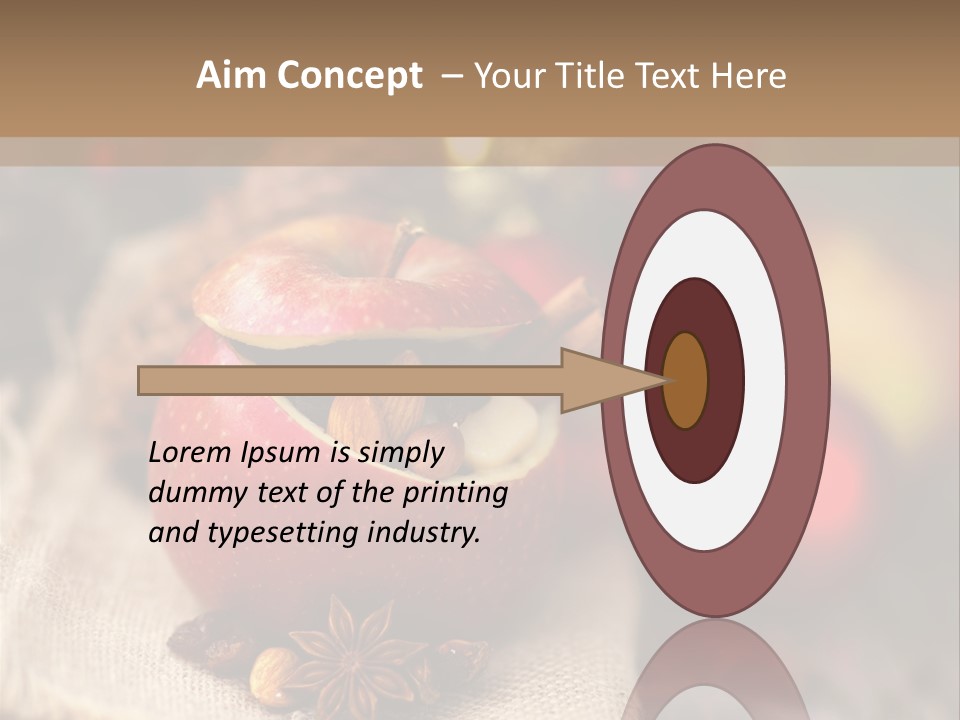 Aim Concept – Your Title Text Here

Lorem Ipsum is simply dummy text of the printing and typesetting industry.